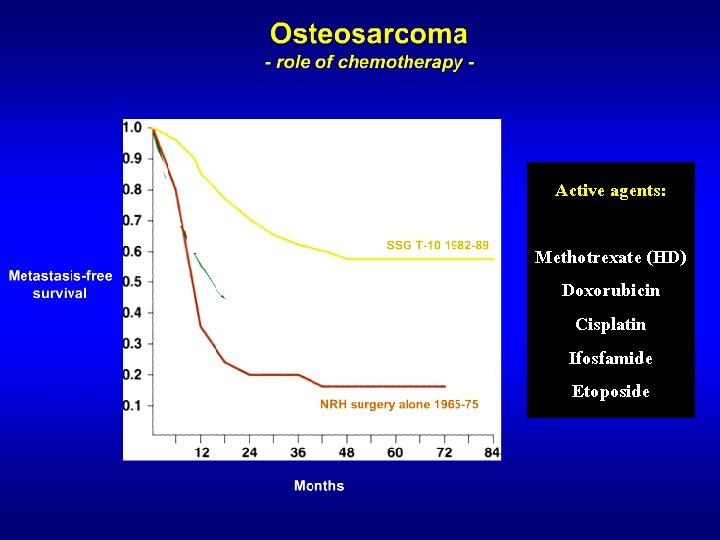 Osteosarcoma
- role of chemotherapy -

Metastasis-free survival

1.0
0.9
0.8
0.7
0.6
0.5
0.4
0.3
0.2
0.1

SSG T-10 1982-89

NRH surgery alone 1965-75

12 24 36 48 60 72 84

Months

Active agents:

Methotrexate (HD)
Doxorubicin
Cisplatin
Ifosfamide
Etoposide